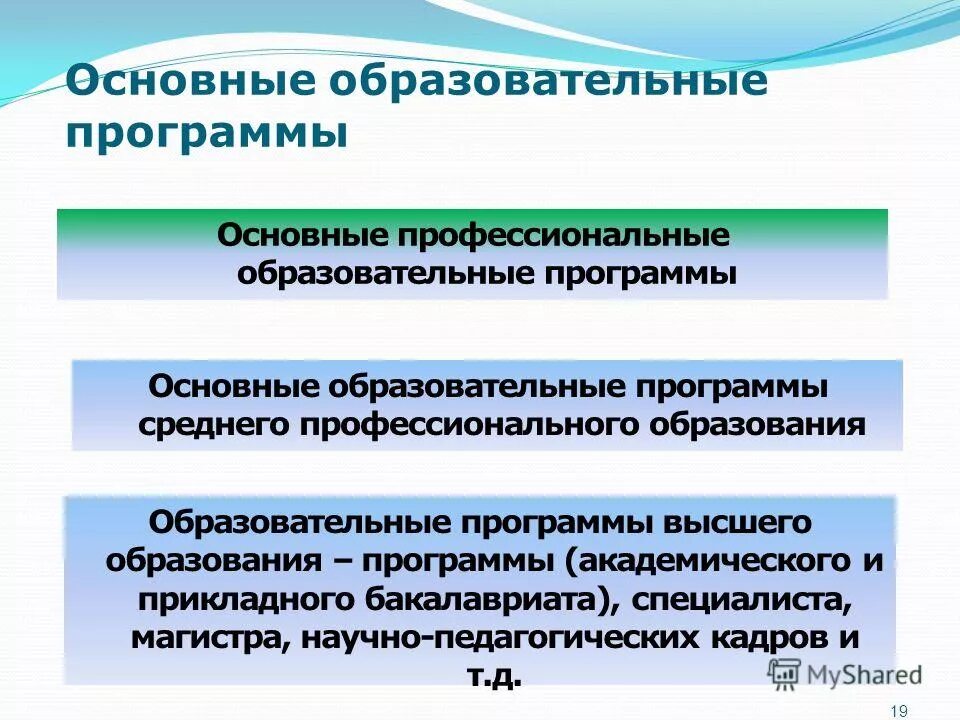 Основные образовательные программы

Основные профессиональные образовательные программы

Основные образовательные программы среднего профессионального образования

Образовательные программы высшего образования – программы (академического и прикладного бакалавриата), специалиста, магистра, научно-педагогических кадров и т.д.

MyShared

19